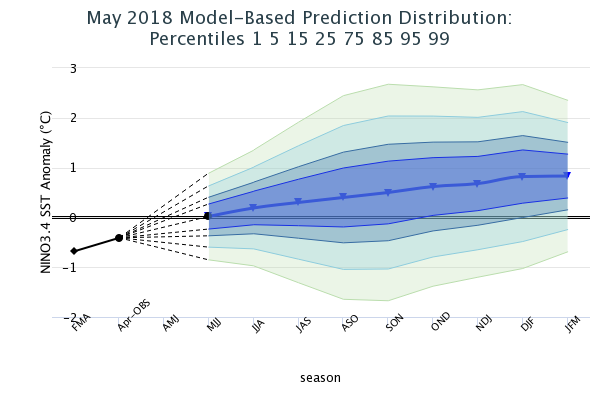 May 2018 Model-Based Prediction Distribution:
Percentiles 1 5 15 25 75 85 95 99

NINO3.4 SST Anomaly (°C)

3
2
1
0
−1
−2

FMA
Apr-OBS
AMJ
MJJ
JJA
JAS
ASO
SON
OND
NDJ
DJF
JFM

season